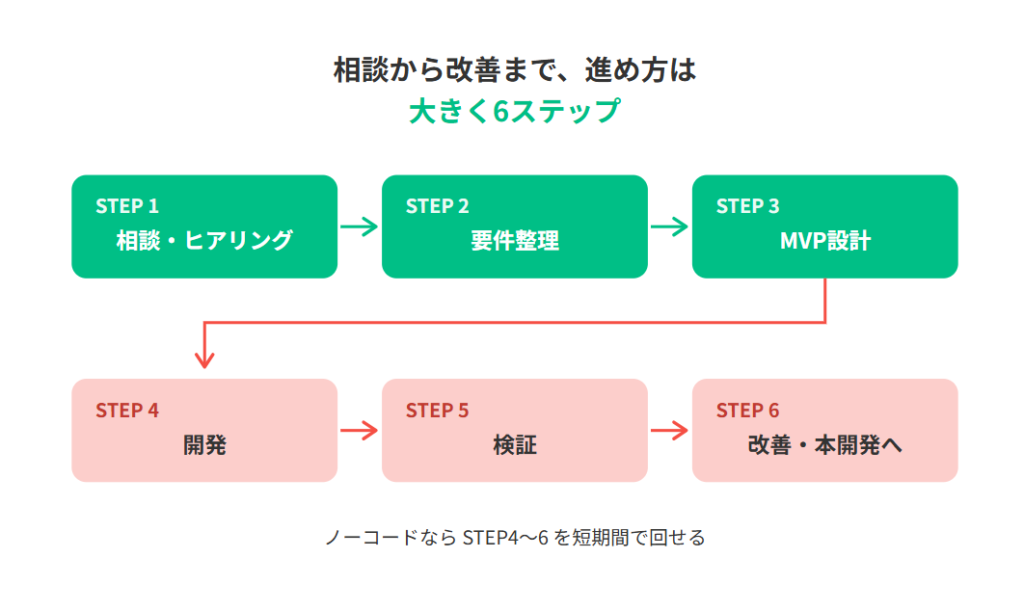 相談から改善まで、進め方は
大きく6ステップ

STEP 1
相談・ヒアリング

STEP 2
要件整理

STEP 3
MVP設計

STEP 4
開発

STEP 5
検証

STEP 6
改善・本開発へ

ノーコードなら STEP4〜6 を短期間で回せる